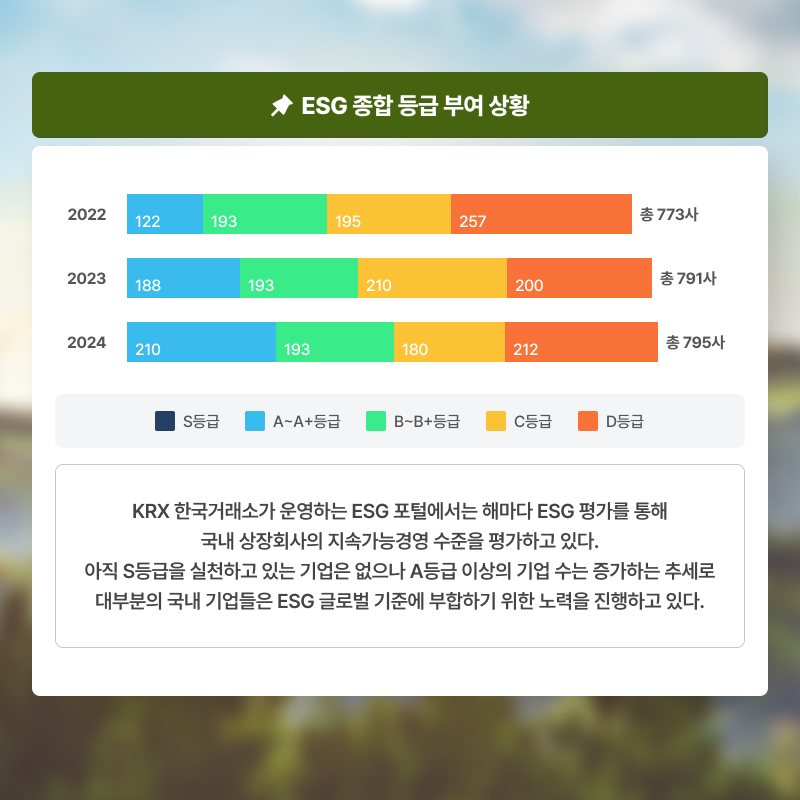 ESG 종합 등급 부여 상황

2022 122 193 195 257 총 773사

2023 188 193 210 200 총 791사

2024 210 193 180 212 총 795사

S등급 A~A+등급 B~B+등급 C등급 D등급

KRX 한국거래소가 운영하는 ESG 포털에서는 해마다 ESG 평가를 통해 국내 상장회사의 지속가능경영 수준을 평가하고 있다.
아직 S등급을 실천하고 있는 기업은 없으나 A등급 이상의 기업 수는 증가하는 추세로 대부분의 국내 기업들은 ESG 글로벌 기준에 부합하기 위한 노력을 진행하고 있다.